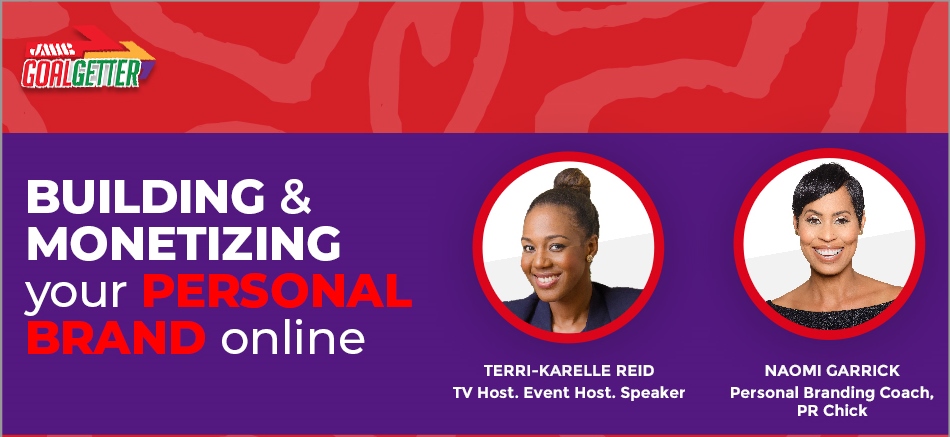 JMMB GOALGETTER

BUILDING & MONETIZING your PERSONAL BRAND online

TERRI-KARELLE REID
TV Host. Event Host. Speaker

NAOMI GARRICK
Personal Branding Coach, PR Chick